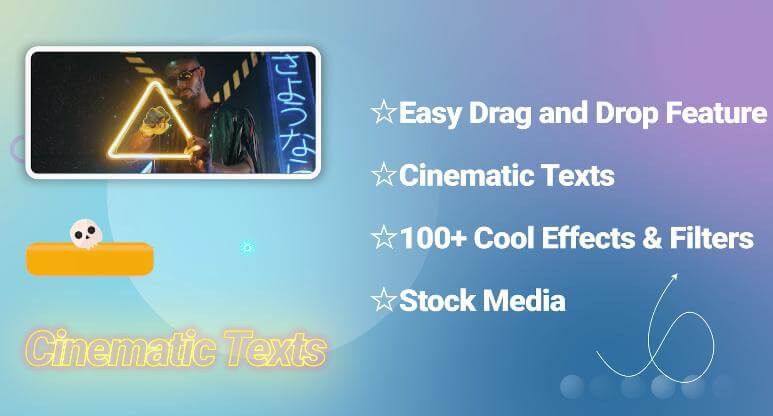 さようなら

☆Easy Drag and Drop Feature

☆Cinematic Texts

☆100+ Cool Effects & Filters

☆Stock Media

Cinematic Texts